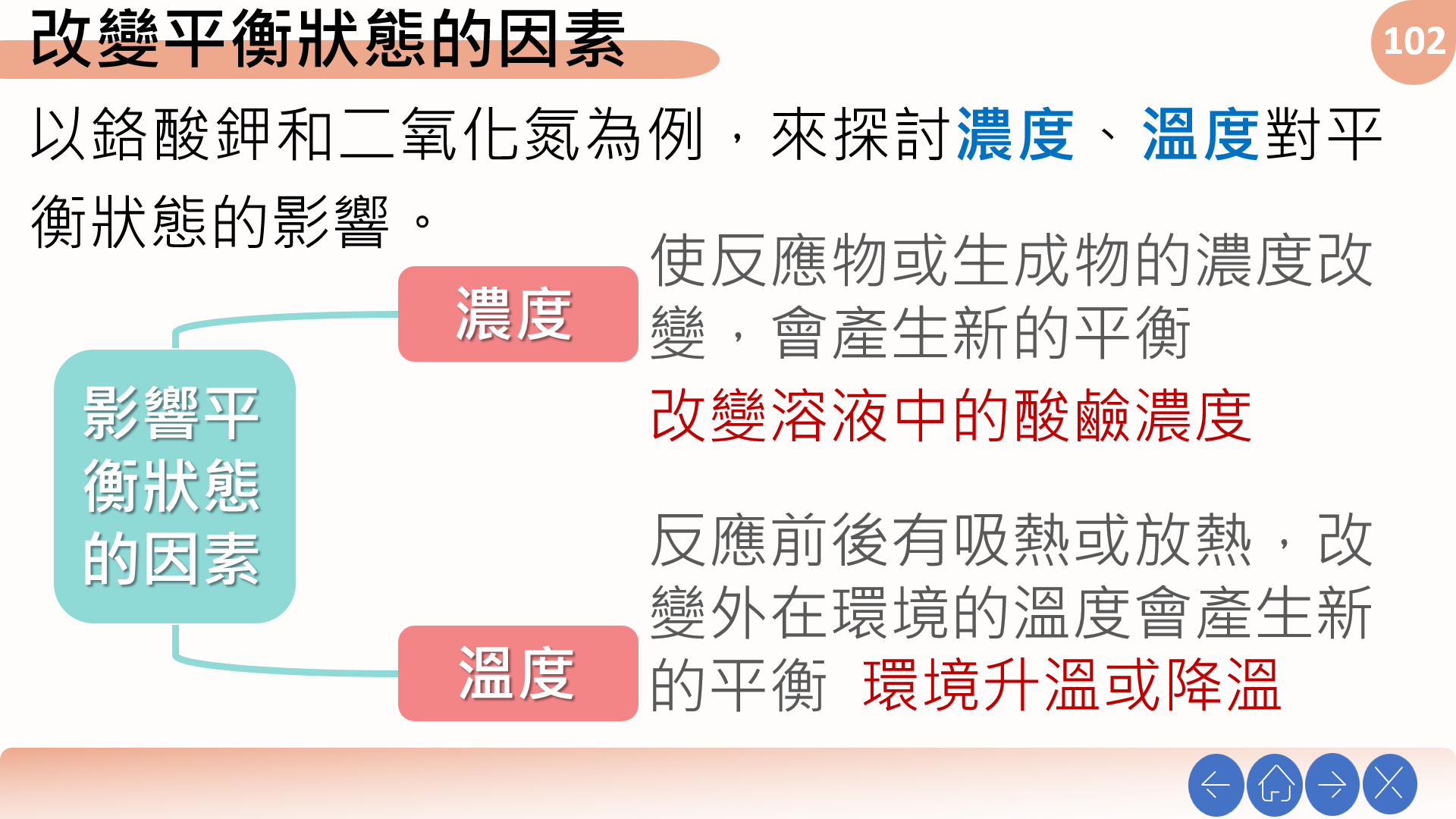 改變平衡狀態的因素

102

以鉻酸鉀和二氧化氮為例，來探討濃度、溫度對平衡狀態的影響。

影響平衡狀態的因素

濃度

使反應物或生成物的濃度改變，會產生新的平衡

改變溶液中的酸鹼濃度

溫度

反應前後有吸熱或放熱，改變外在環境的溫度會產生新的平衡 環境升溫或降溫